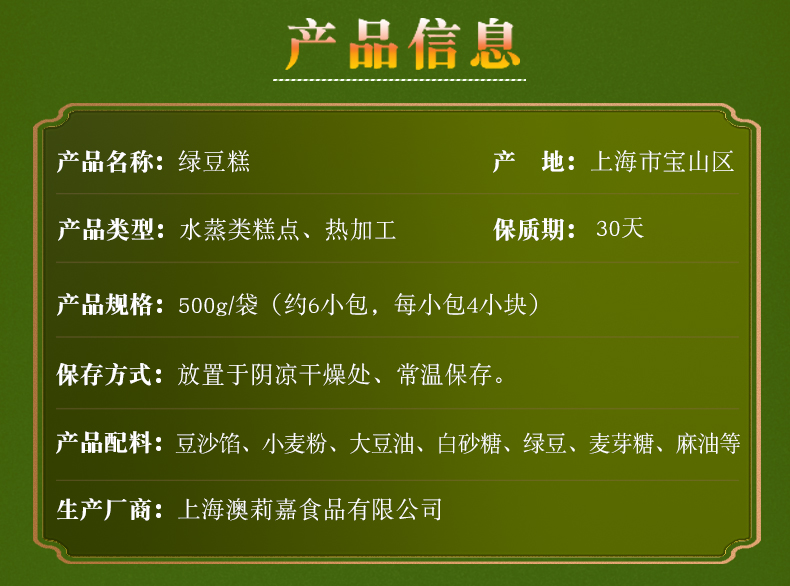 产品信息

产品名称：绿豆糕　　产　地：上海市宝山区

产品类型：水蒸类糕点、热加工　　保质期：30天

产品规格：500g/袋（约6小包，每小包4小块）

保存方式：放置于阴凉干燥处、常温保存。

产品配料：豆沙馅、小麦粉、大豆油、白砂糖、绿豆、麦芽糖、麻油等

生产厂商：上海澳莉嘉食品有限公司